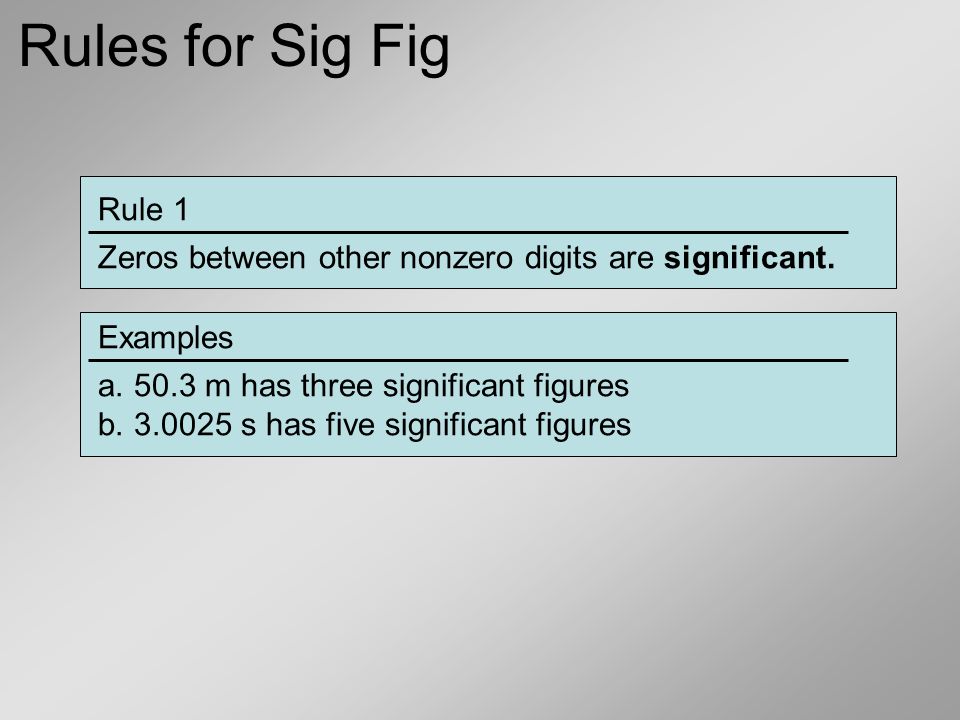 Rules for Sig Fig

Rule 1

Zeros between other nonzero digits are significant.

Examples

a. 50.3 m has three significant figures
b. 3.0025 s has five significant figures